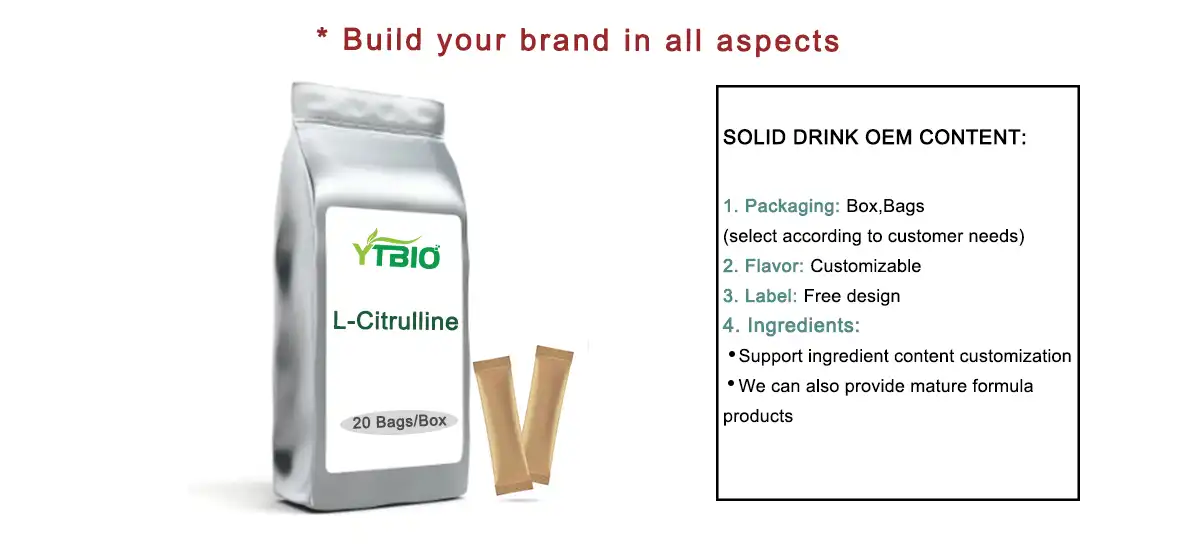 * Build your brand in all aspects

YTBIO

L-Citrulline

20 Bags/Box

SOLID DRINK OEM CONTENT:

1. Packaging: Box,Bags
(select according to customer needs)
2. Flavor: Customizable
3. Label: Free design
4. Ingredients:
• Support ingredient content customization
• We can also provide mature formula products